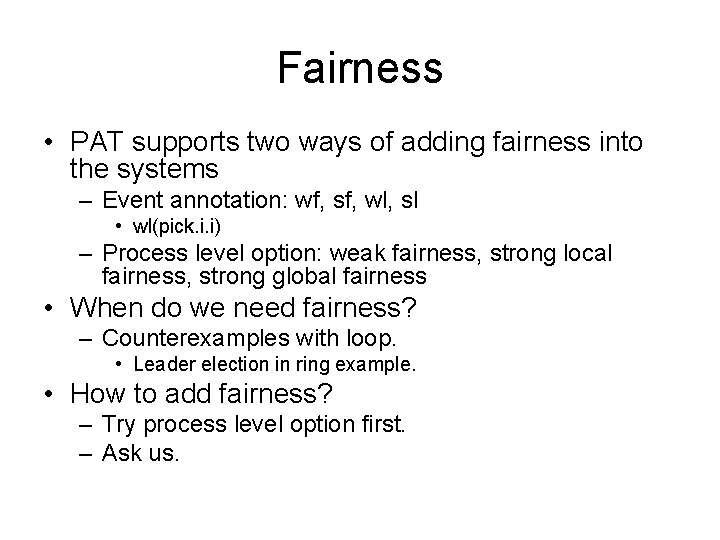 Fairness

• PAT supports two ways of adding fairness into the systems
– Event annotation: wf, sf, wl, sl
• wl(pick.i.i)
– Process level option: weak fairness, strong local fairness, strong global fairness
• When do we need fairness?
– Counterexamples with loop.
• Leader election in ring example.
• How to add fairness?
– Try process level option first.
– Ask us.